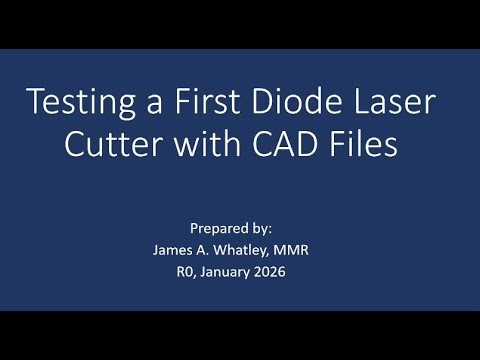 Testing a First Diode Laser Cutter with CAD Files

Prepared by:
James A. Whatley, MMR
R0, January 2026